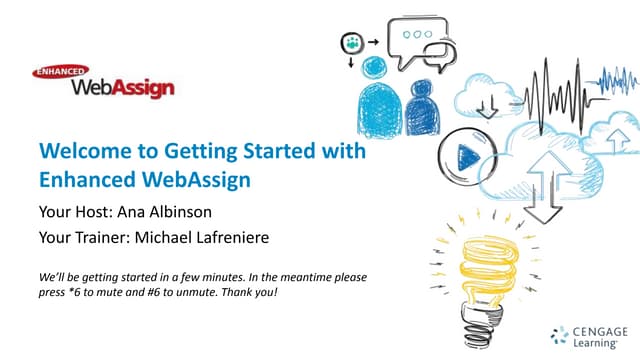 ENHANCED
WebAssign

Welcome to Getting Started with Enhanced WebAssign

Your Host: Ana Albinson

Your Trainer: Michael Lafreniere

We'll be getting started in a few minutes. In the meantime please press *6 to mute and #6 to unmute. Thank you!

CENGAGE
Learning